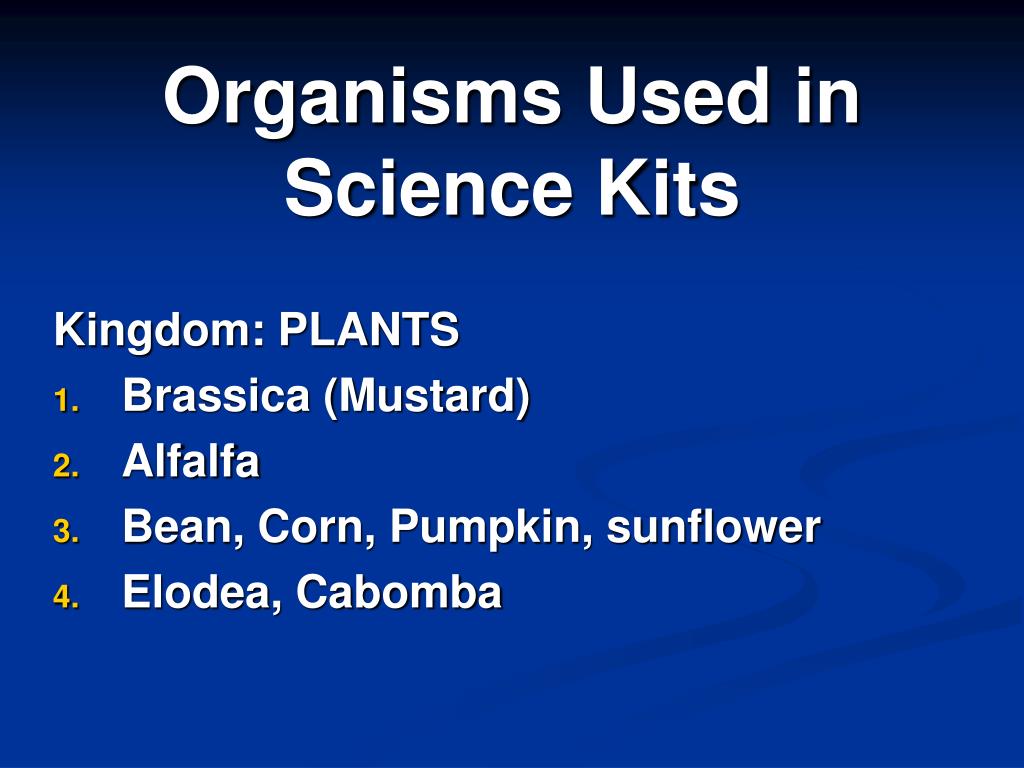 Organisms Used in Science Kits

Kingdom: PLANTS

1. Brassica (Mustard)
2. Alfalfa
3. Bean, Corn, Pumpkin, sunflower
4. Elodea, Cabomba